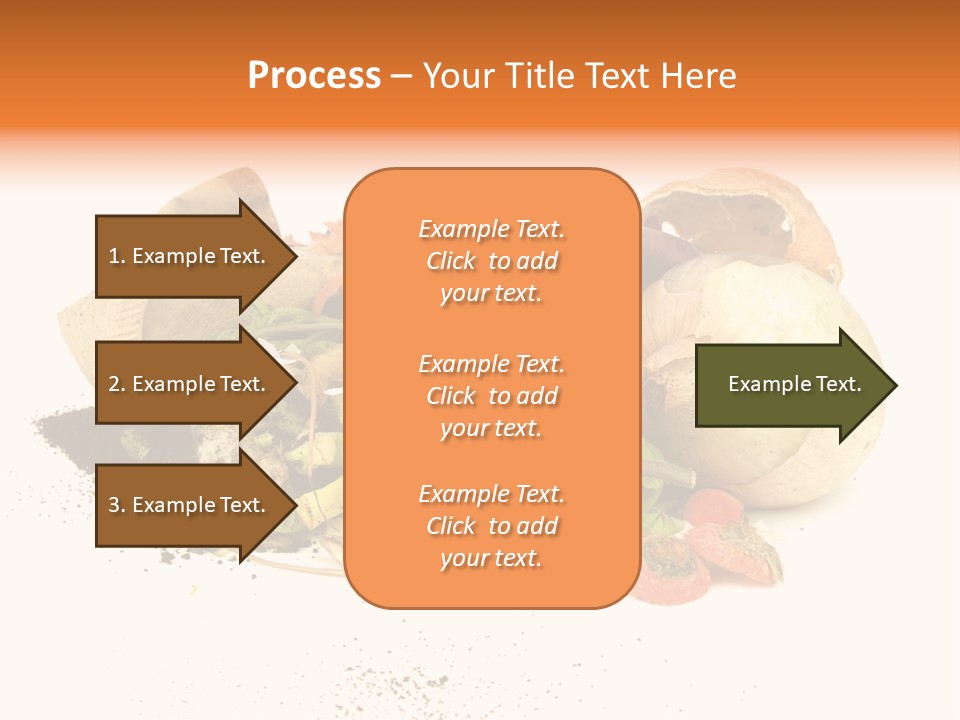 Process – Your Title Text Here

1. Example Text.

2. Example Text.

3. Example Text.

Example Text. Click to add your text.

Example Text. Click to add your text.

Example Text. Click to add your text.

Example Text.